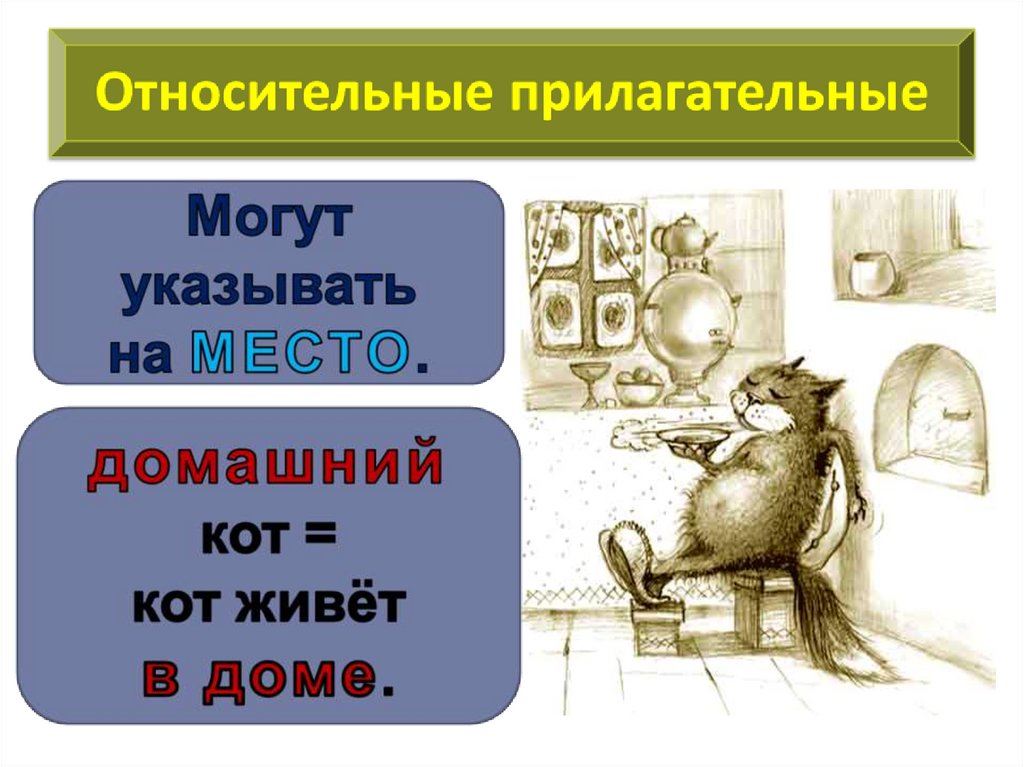 Относительные прилагательные

Могут указывать на МЕСТО.

домашний кот = кот живёт в доме.